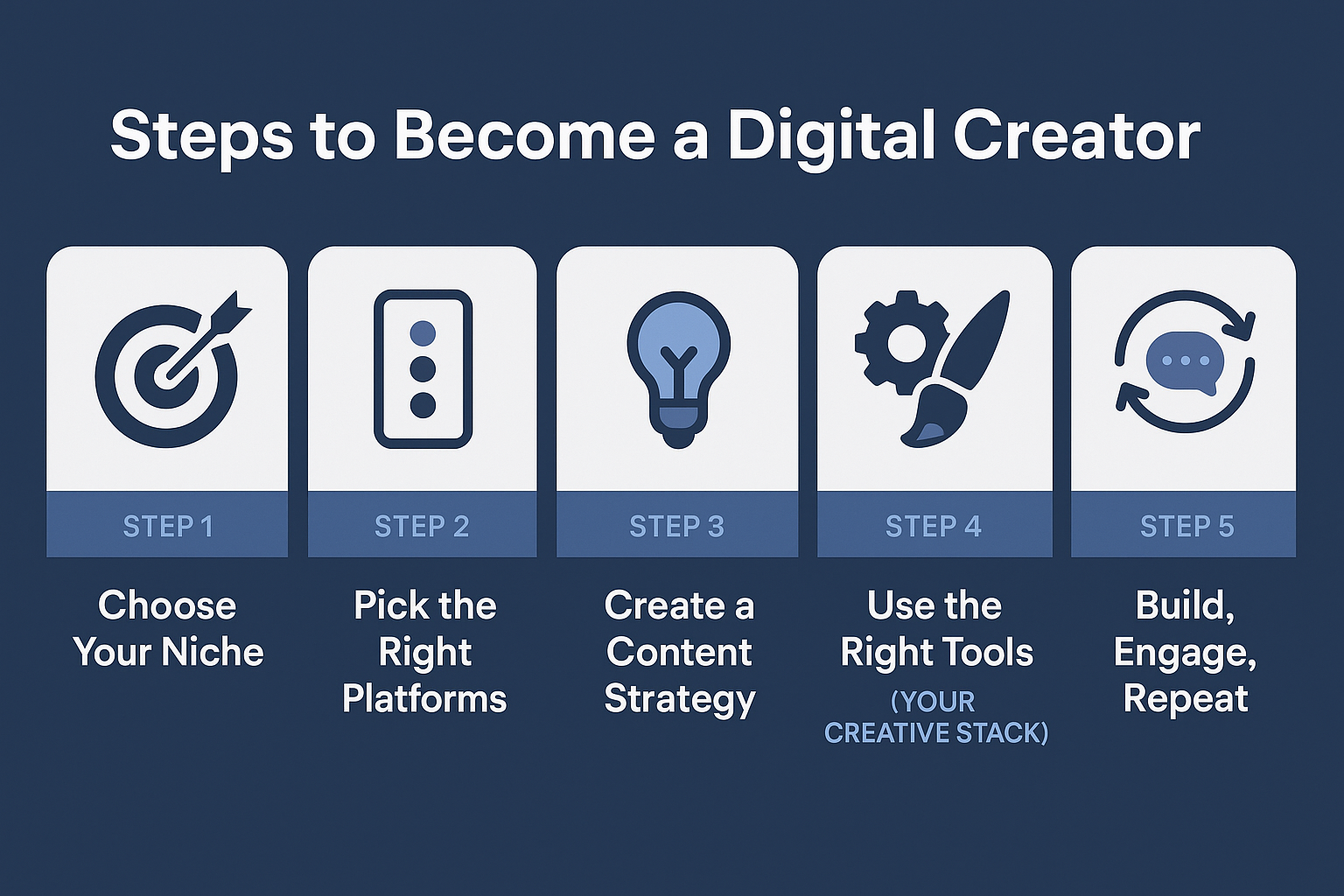 Steps to Become a Digital Creator

STEP 1
Choose Your Niche

STEP 2
Pick the Right Platforms

STEP 3
Create a Content Strategy

STEP 4
Use the Right Tools
(YOUR CREATIVE STACK)

STEP 5
Build, Engage, Repeat